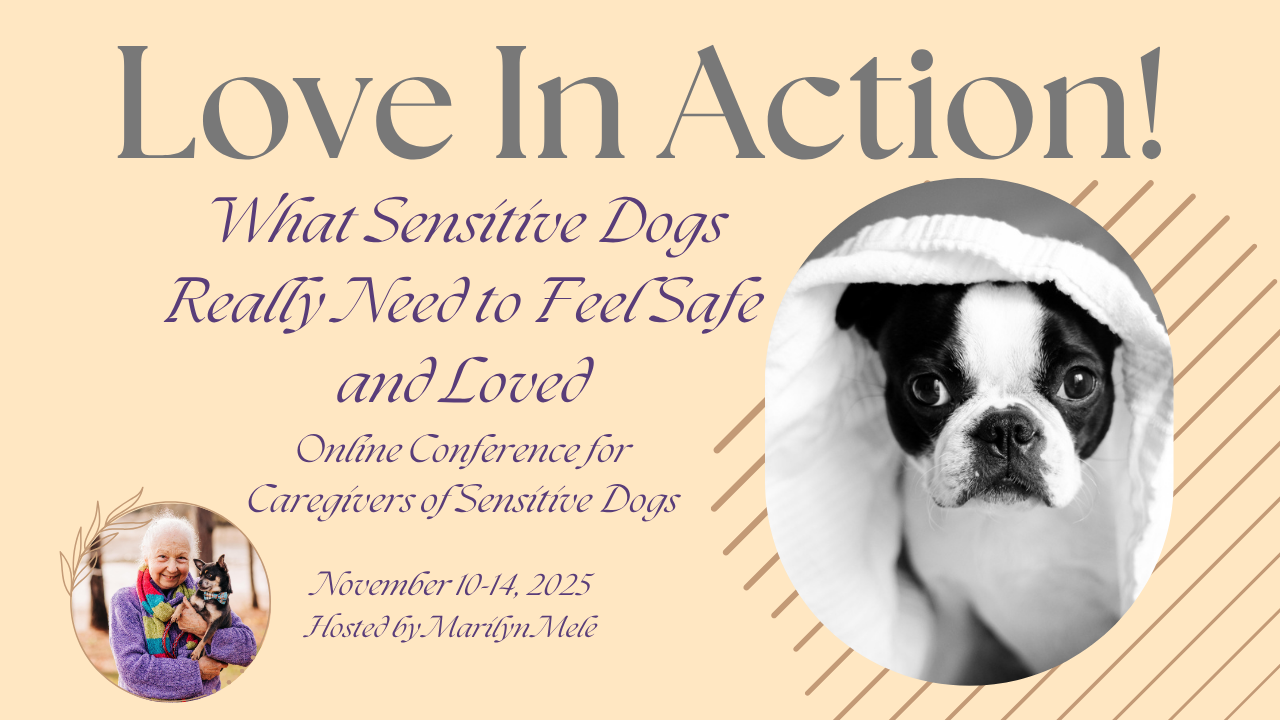 Love In Action!

What Sensitive Dogs Really Need to Feel Safe and Loved

Online Conference for Caregivers of Sensitive Dogs

November 10-14, 2025
Hosted by Marilyn Mele